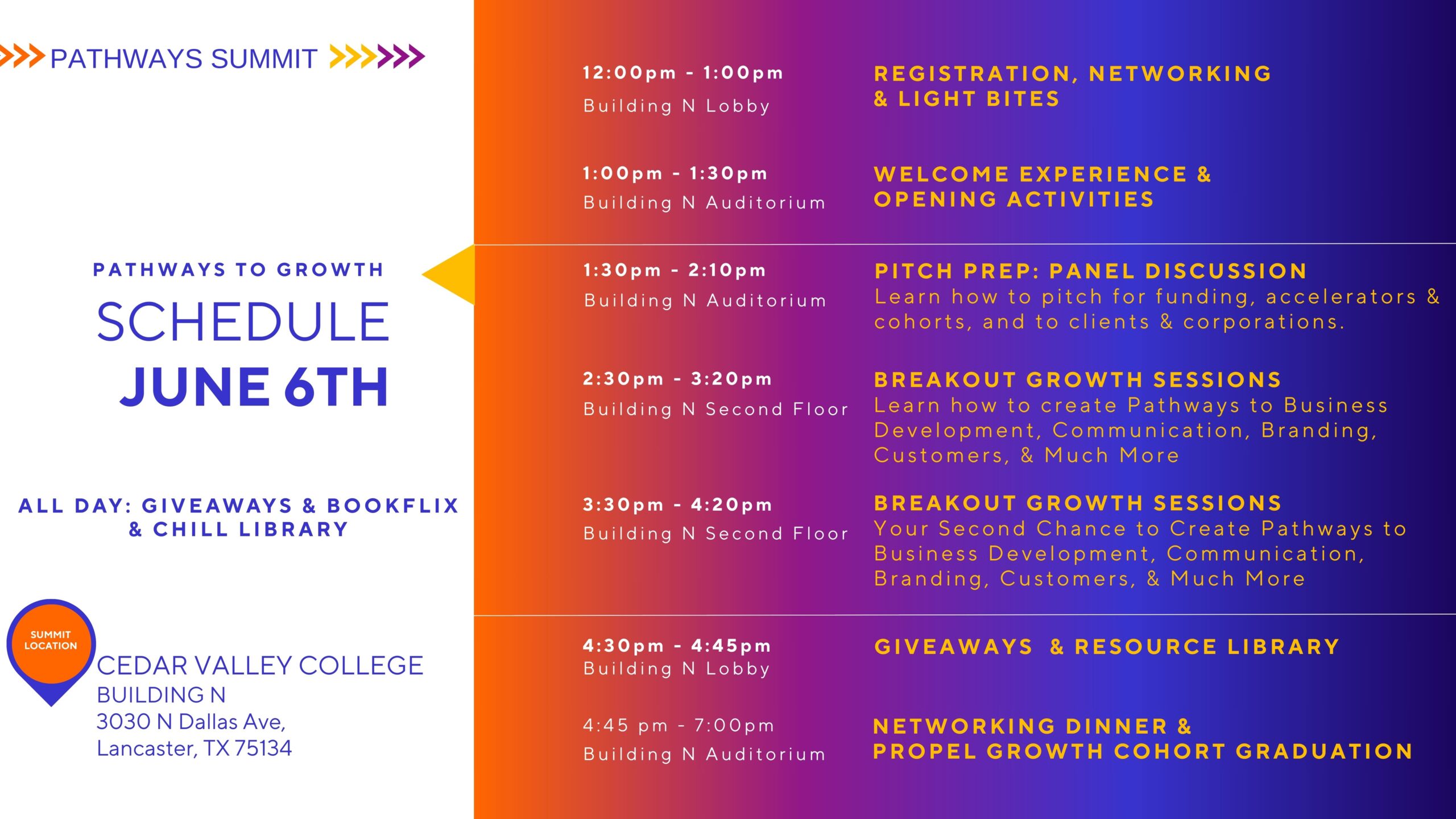 PATHWAYS SUMMIT

PATHWAYS TO GROWTH

SCHEDULE

JUNE 6TH

ALL DAY: GIVEAWAYS & BOOKFLIX & CHILL LIBRARY

SUMMIT LOCATION

CEDAR VALLEY COLLEGE
BUILDING N
3030 N Dallas Ave,
Lancaster, TX 75134

12:00pm - 1:00pm
Building N Lobby

REGISTRATION, NETWORKING & LIGHT BITES

1:00pm - 1:30pm
Building N Auditorium

WELCOME EXPERIENCE & OPENING ACTIVITIES

1:30pm - 2:10pm
Building N Auditorium

PITCH PREP: PANEL DISCUSSION
Learn how to pitch for funding, accelerators & cohorts, and to clients & corporations.

2:30pm - 3:20pm
Building N Second Floor

BREAKOUT GROWTH SESSIONS
Learn how to create Pathways to Business Development, Communication, Branding, Customers, & Much More

3:30pm - 4:20pm
Building N Second Floor

BREAKOUT GROWTH SESSIONS
Your Second Chance to Create Pathways to Business Development, Communication, Branding, Customers, & Much More

4:30pm - 4:45pm
Building N Lobby

GIVEAWAYS & RESOURCE LIBRARY

4:45 pm - 7:00pm
Building N Auditorium

NETWORKING DINNER & PROPEL GROWTH COHORT GRADUATION